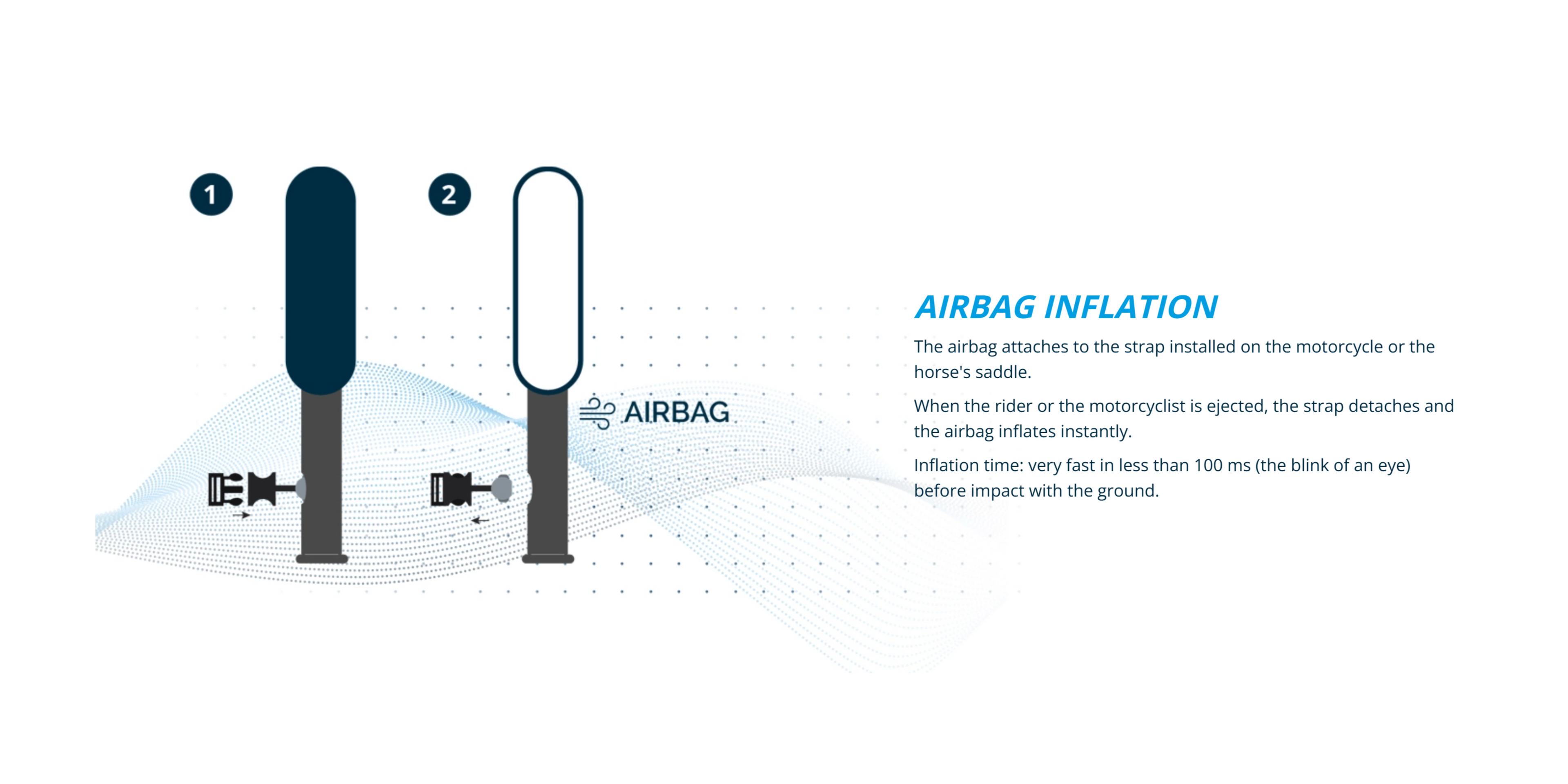 1

2

AIRBAG

AIRBAG INFLATION

The airbag attaches to the strap installed on the motorcycle or the horse's saddle.

When the rider or the motorcyclist is ejected, the strap detaches and the airbag inflates instantly.

Inflation time: very fast in less than 100 ms (the blink of an eye) before impact with the ground.